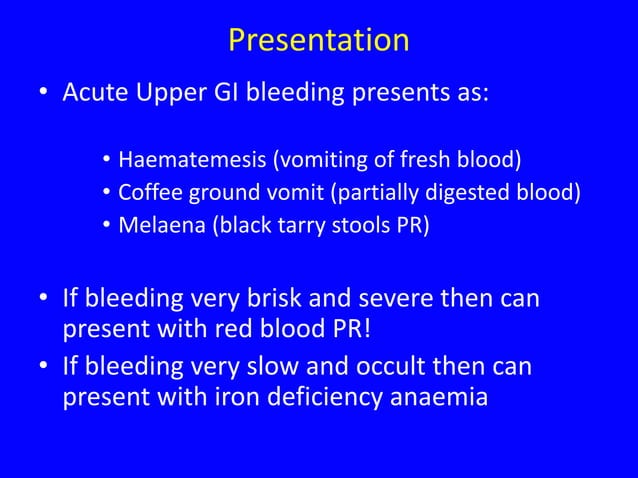 Presentation

• Acute Upper GI bleeding presents as:

• Haematemesis (vomiting of fresh blood)
• Coffee ground vomit (partially digested blood)
• Melaena (black tarry stools PR)

• If bleeding very brisk and severe then can present with red blood PR!
• If bleeding very slow and occult then can present with iron deficiency anaemia